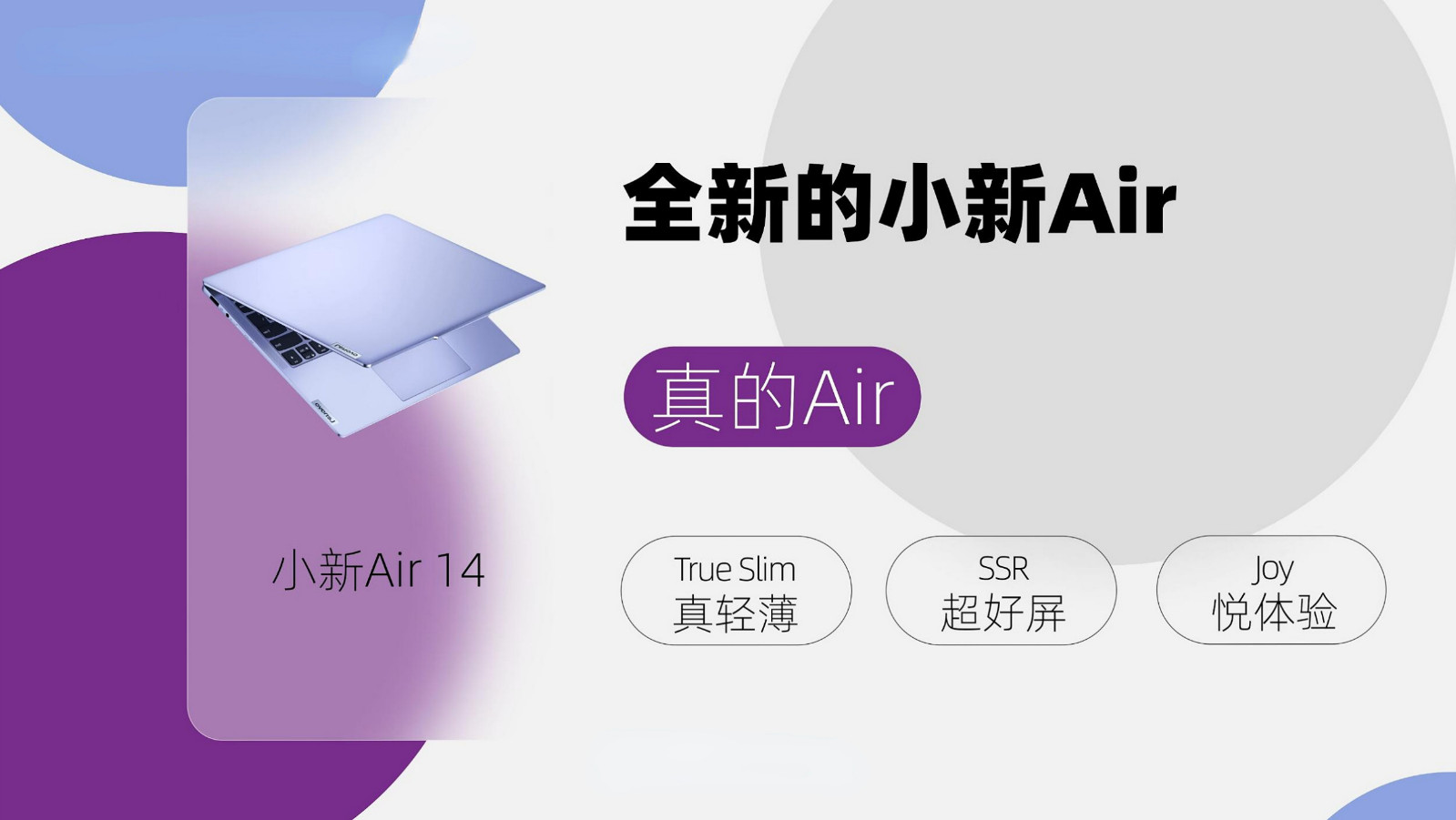 全新的小新Air

真的Air

小新Air 14

True Slim
真轻薄

SSR
超好屏

Joy
悦体验